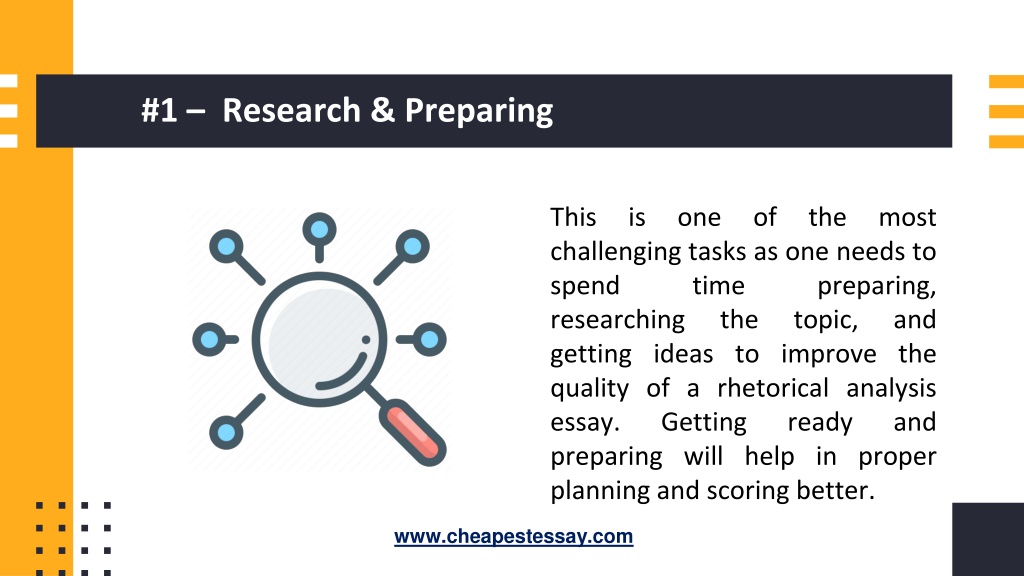 #1 – Research & Preparing

This is one of the most challenging tasks as one needs to spend time preparing, researching the topic, and getting ideas to improve the quality of a rhetorical analysis essay. Getting ready and preparing will help in proper planning and scoring better.

www.cheapestessay.com